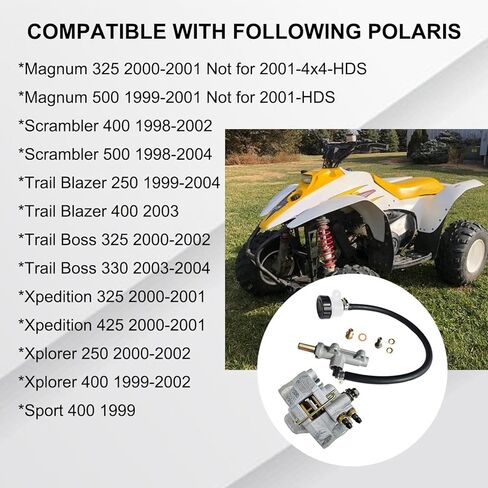 COMPATIBLE WITH FOLLOWING POLARIS

*Magnum 325 2000-2001 Not for 2001-4x4-HDS

*Magnum 500 1999-2001 Not for 2001-HDS

*Scrambler 400 1998-2002

*Scrambler 500 1998-2004

*Trail Blazer 250 1999-2004

*Trail Blazer 400 2003

*Trail Boss 325 2000-2002

*Trail Boss 330 2003-2004

*Xpedition 325 2000-2001

*Xpedition 425 2000-2001

*Xplorer 250 2000-2002

*Xplorer 400 1999-2002

*Sport 400 1999